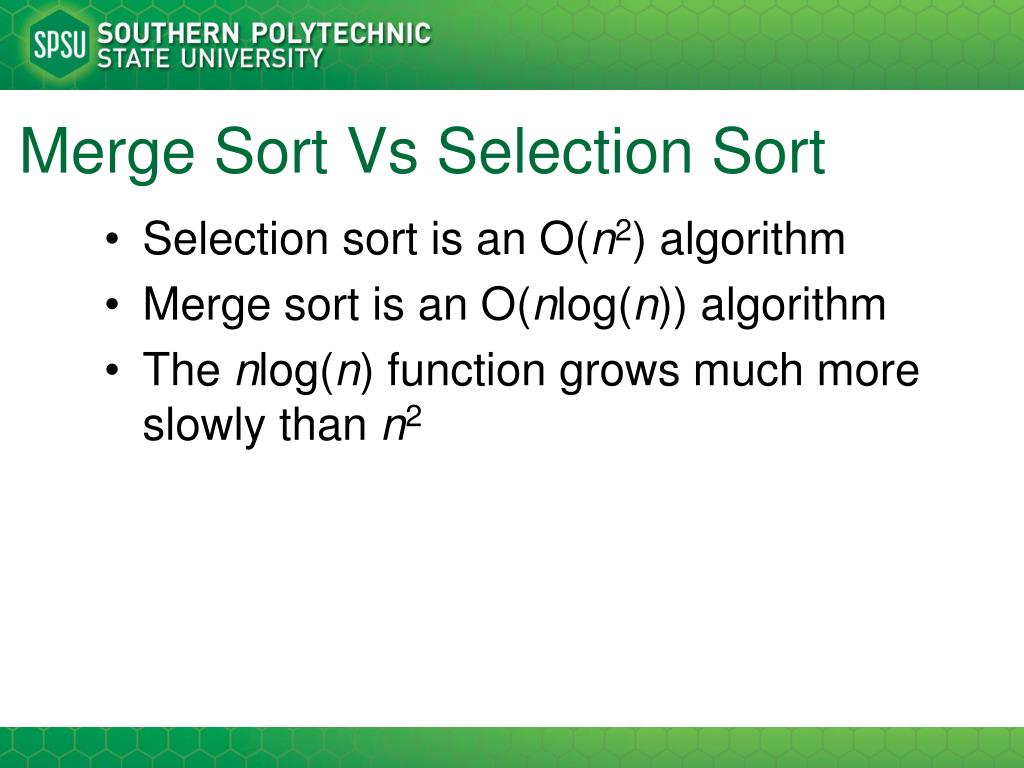 SPSU SOUTHERN POLYTECHNIC STATE UNIVERSITY

Merge Sort Vs Selection Sort

• Selection sort is an $O(n^2)$ algorithm
• Merge sort is an $O(n\log(n))$ algorithm
• The $n\log(n)$ function grows much more slowly than $n^2$